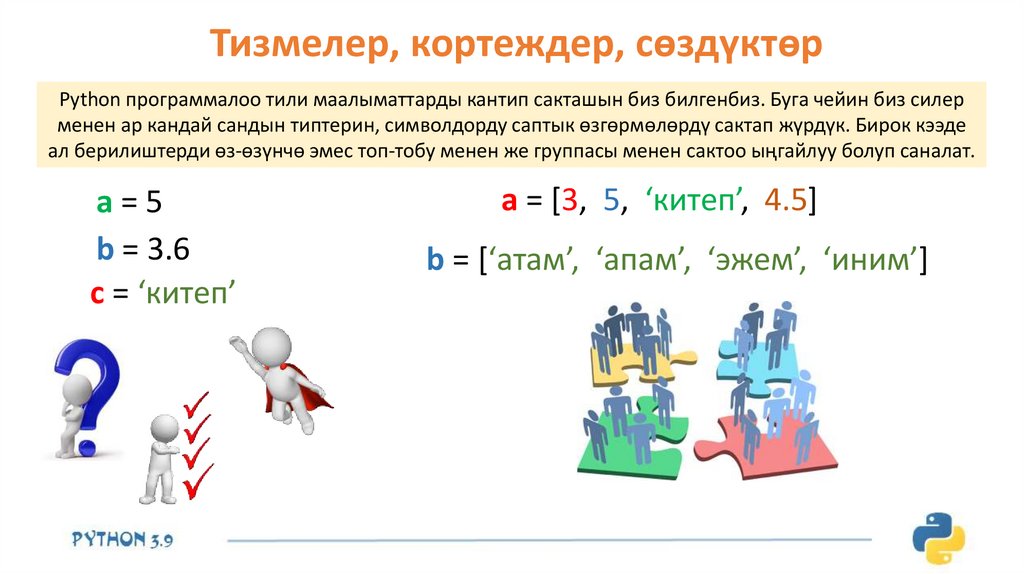 Тизмелер, кортеждер, сөздүктөр

Python программалоо тили маалыматтарды кантип сакташын биз билгенбиз. Буга чейин биз силер менен ар кандай сандын типтерин, символдорду саптык өзгөрмөлөрдү сактап жүрдүк. Бирок кээде ал берилиштерди өз-өзүнчө эмес топ-тобу менен же группасы менен сактоо ыңгайлуу болуп саналат.

a = 5

b = 3.6

c = ‘китеп’

a = [3, 5, ‘китеп’, 4.5]

b = [‘атам’, ‘апам’, ‘эжем’, ‘иним’]

PYTHON 3.9